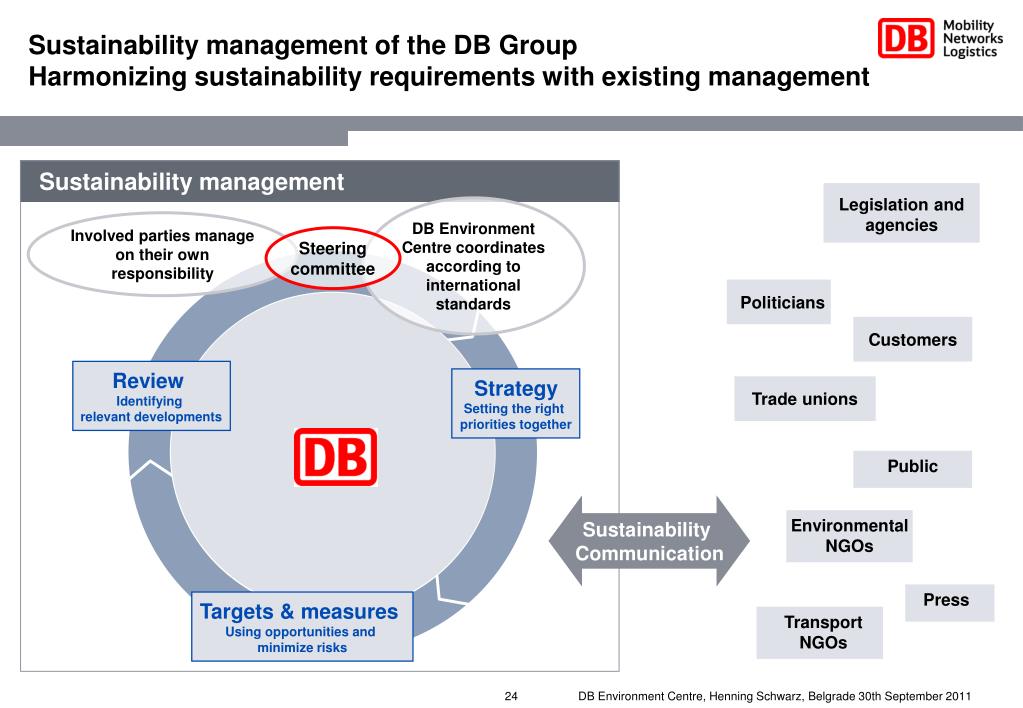 Sustainability management of the DB Group
Harmonizing sustainability requirements with existing management

DB Mobility Networks Logistics

Sustainability management

Involved parties manage on their own responsibility

Steering committee

DB Environment Centre coordinates according to international standards

Review
Identifying relevant developments

Strategy
Setting the right priorities together

DB

Targets & measures
Using opportunities and minimize risks

Sustainability Communication

Legislation and agencies

Politicians

Customers

Trade unions

Public

Environmental NGOs

Press

Transport NGOs

24

DB Environment Centre, Henning Schwarz, Belgrade 30th September 2011